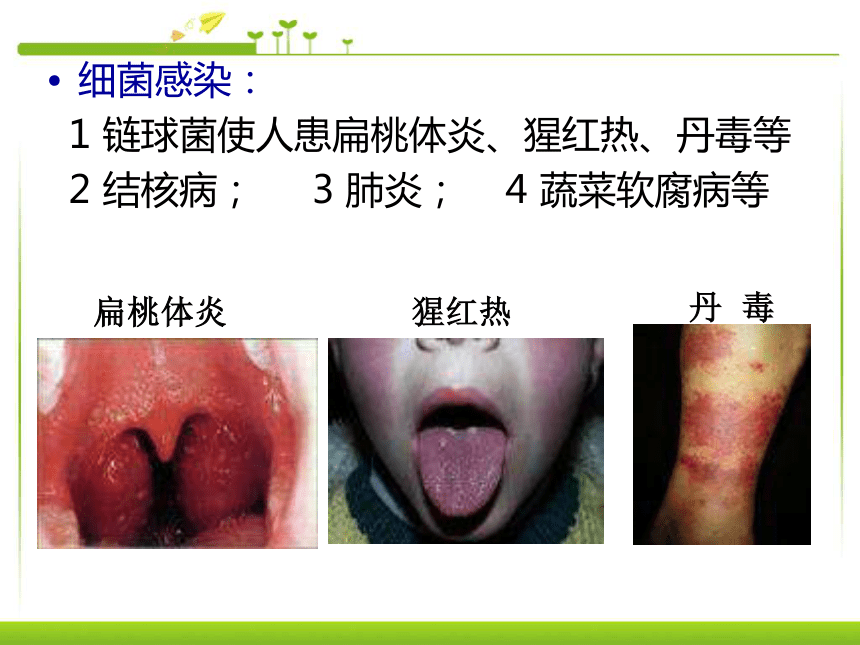 • 细菌感染：

1 链球菌使人患扁桃体炎、猩红热、丹毒等

2 结核病；　3 肺炎；　4 蔬菜软腐病等

扁桃体炎

猩红热

丹 毒